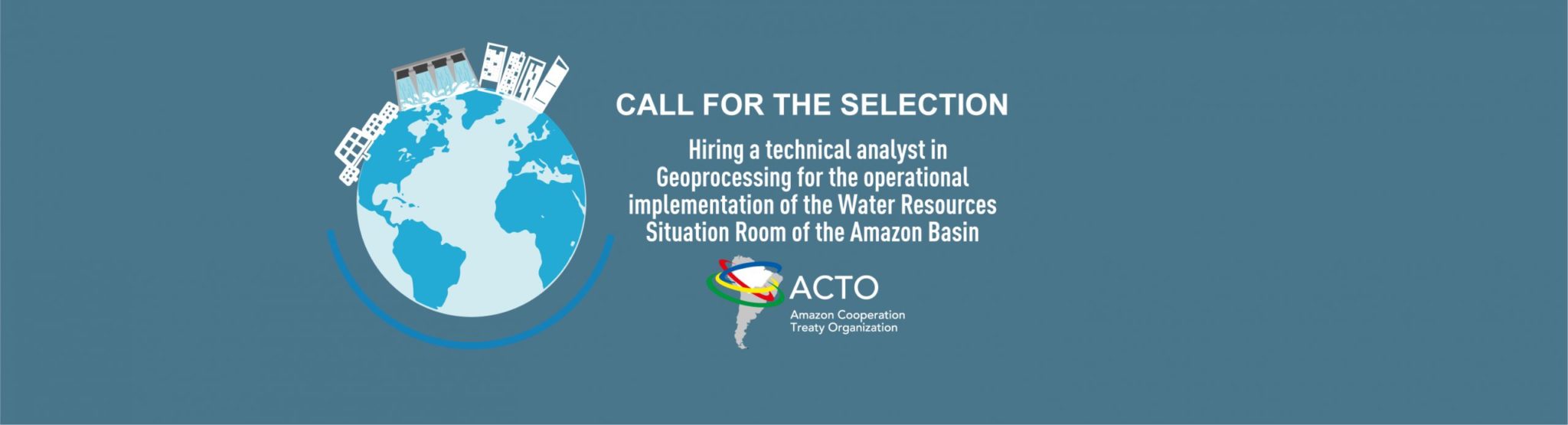 CALL FOR THE SELECTION

Hiring a technical analyst in Geoprocessing for the operational implementation of the Water Resources Situation Room of the Amazon Basin

ACTO
Amazon Cooperation Treaty Organization